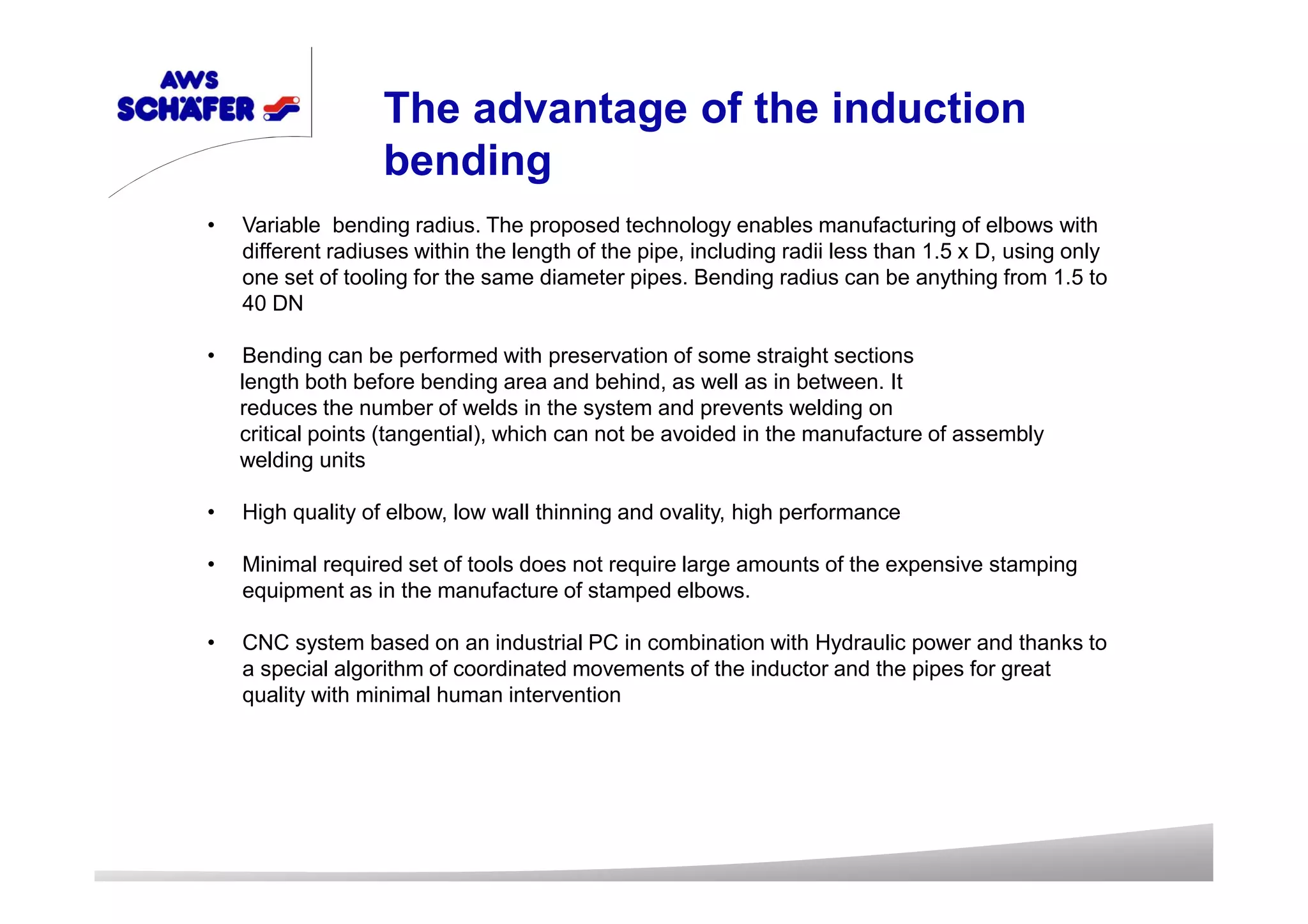 AWS SCHÄFER

The advantage of the induction bending

• Variable  bending radius. The proposed technology enables manufacturing of elbows with different radiuses within the length of the pipe, including radii less than 1.5 x D, using only one set of tooling for the same diameter pipes. Bending radius can be anything from 1.5 to 40 DN

• Bending can be performed with preservation of some straight sections length both before bending area and behind, as well as in between. It reduces the number of welds in the system and prevents welding on critical points (tangential), which can not be avoided in the manufacture of assembly welding units

• High quality of elbow, low wall thinning and ovality, high performance

• Minimal required set of tools does not require large amounts of the expensive stamping equipment as in the manufacture of stamped elbows.

• CNC system based on an industrial PC in combination with Hydraulic power and thanks to a special algorithm of coordinated movements of the inductor and the pipes for great quality with minimal human intervention